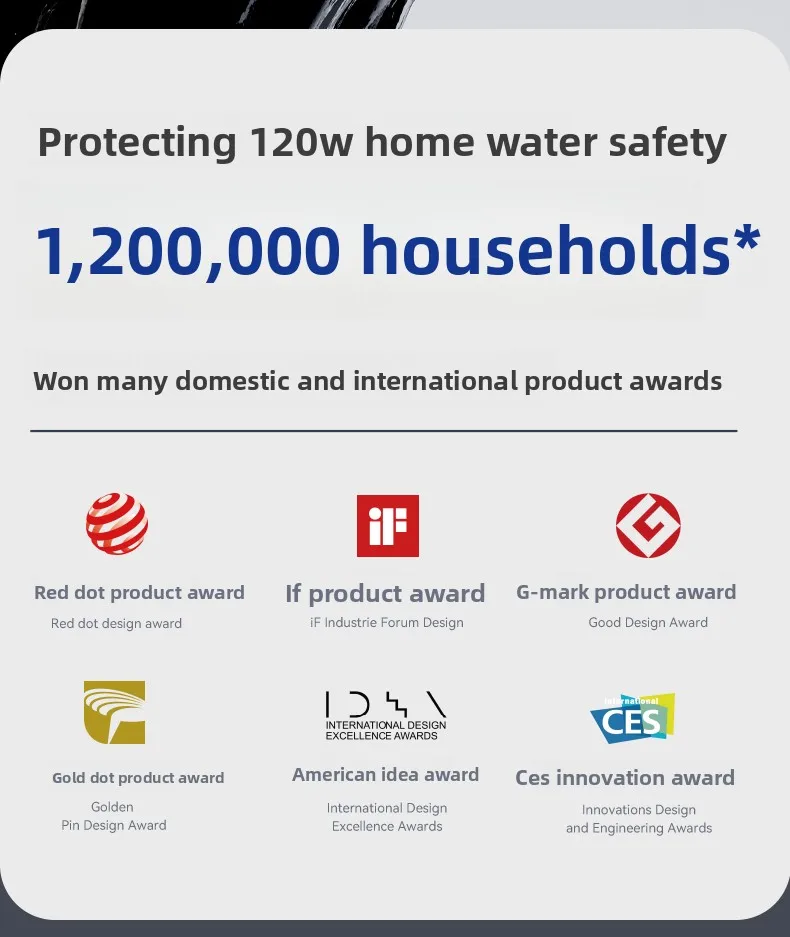 Protecting 120w home water safety

1,200,000 households*

Won many domestic and international product awards

Red dot product award
Red dot design award

iF

If product award
iF Industrie Forum Design

G-mark product award
Good Design Award

Gold dot product award
Golden Pin Design Award

IDEA
INTERNATIONAL DESIGN EXCELLENCE AWARDS

American idea award
International Design Excellence Awards

International CES

Ces innovation award
Innovations Design and Engineering Awards